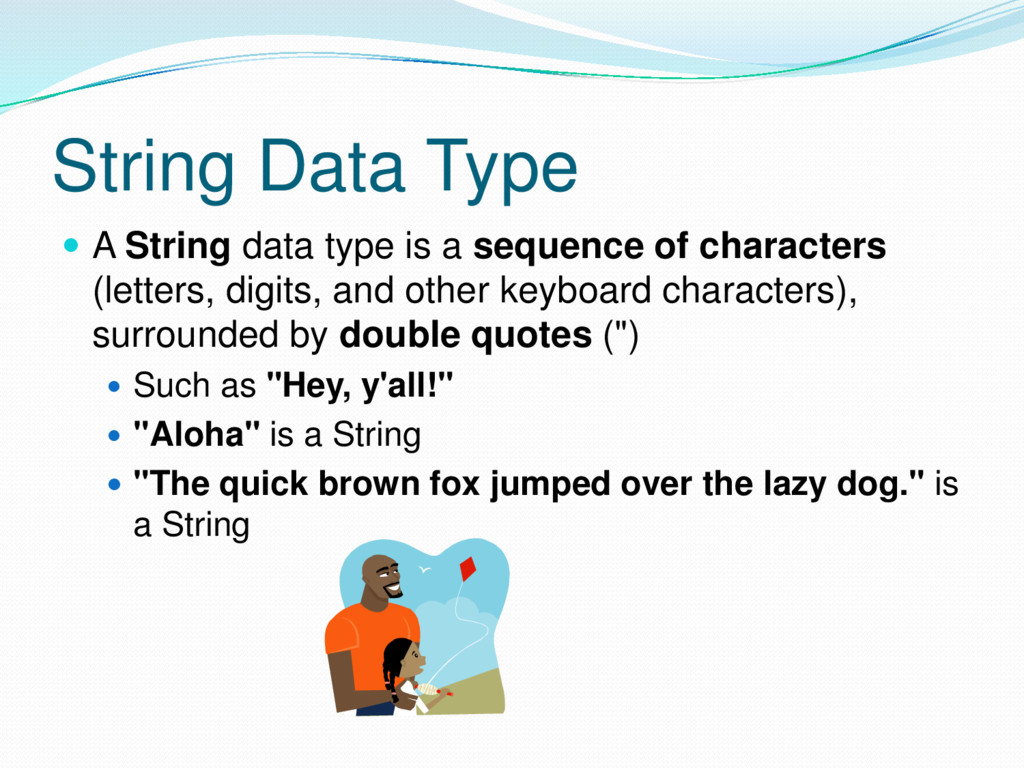 String Data Type

A String data type is a sequence of characters (letters, digits, and other keyboard characters), surrounded by double quotes (")

Such as "Hey, y'all!"

"Aloha" is a String

"The quick brown fox jumped over the lazy dog." is a String